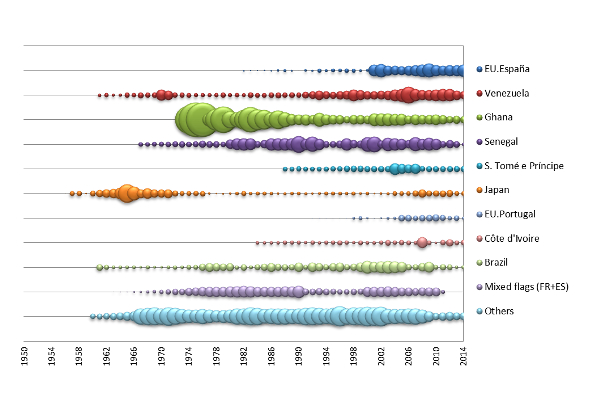 EU.España
Venezuela
Ghana
Senegal
S. Tomé e Príncipe
Japan
EU.Portugal
Côte d'Ivoire
Brazil
Mixed flags (FR+ES)
Others

1950
1954
1958
1962
1966
1970
1974
1978
1982
1986
1990
1994
1998
2002
2006
2010
2014